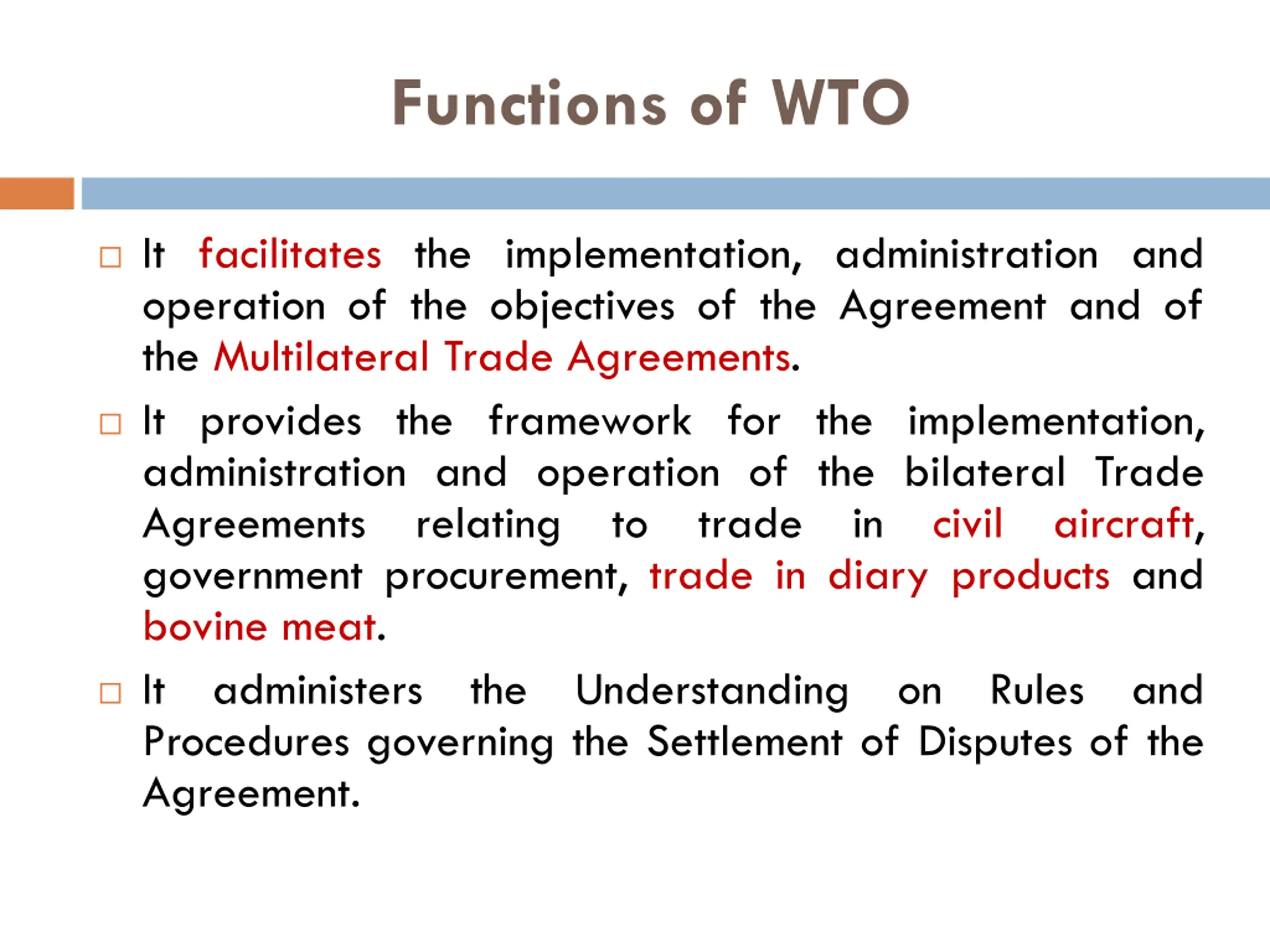 Functions of WTO

□ It facilitates the implementation, administration and operation of the objectives of the Agreement and of the Multilateral Trade Agreements.

□ It provides the framework for the implementation, administration and operation of the bilateral Trade Agreements relating to trade in civil aircraft, government procurement, trade in diary products and bovine meat.

□ It administers the Understanding on Rules and Procedures governing the Settlement of Disputes of the Agreement.